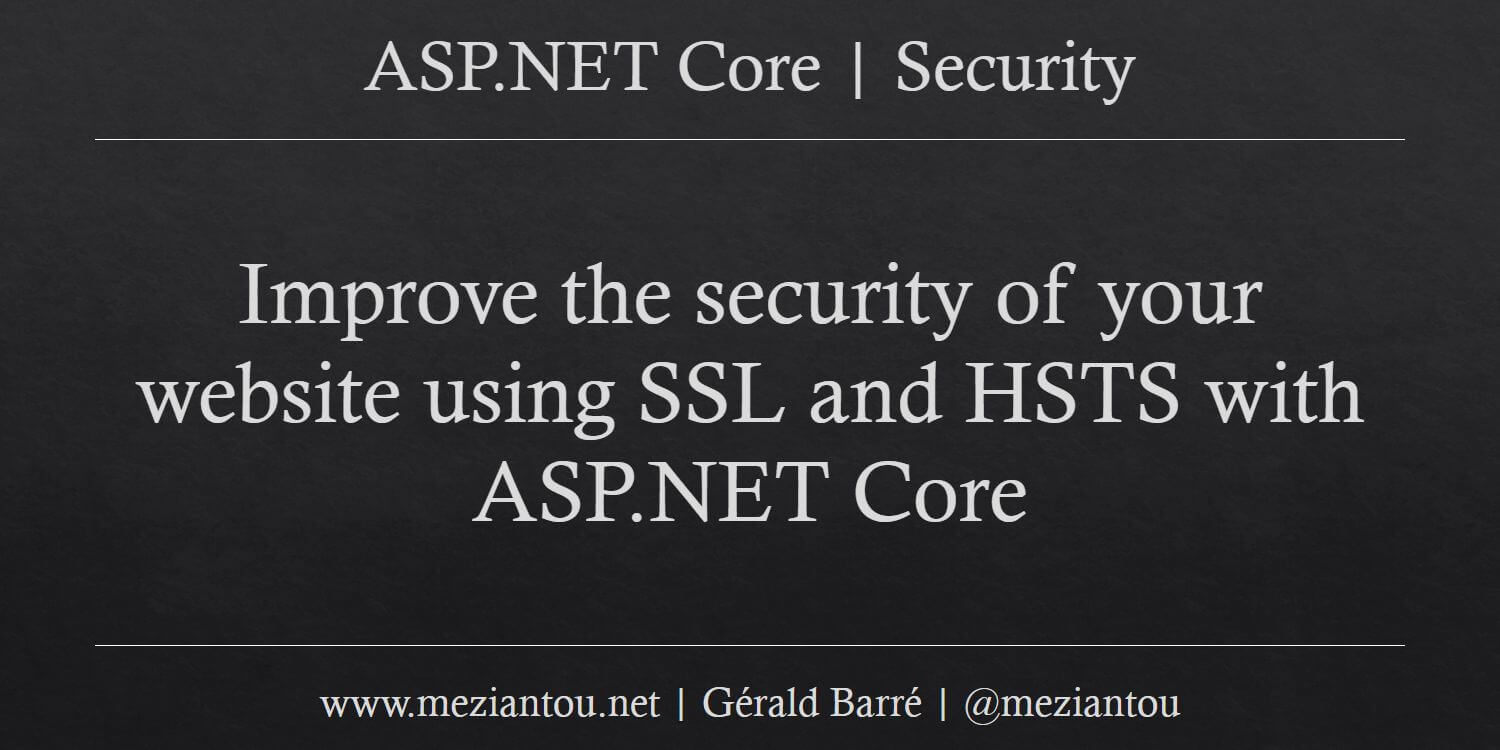 ASP.NET Core | Security

Improve the security of your website using SSL and HSTS with ASP.NET Core

www.meziantou.net | Gérald Barré | @meziantou